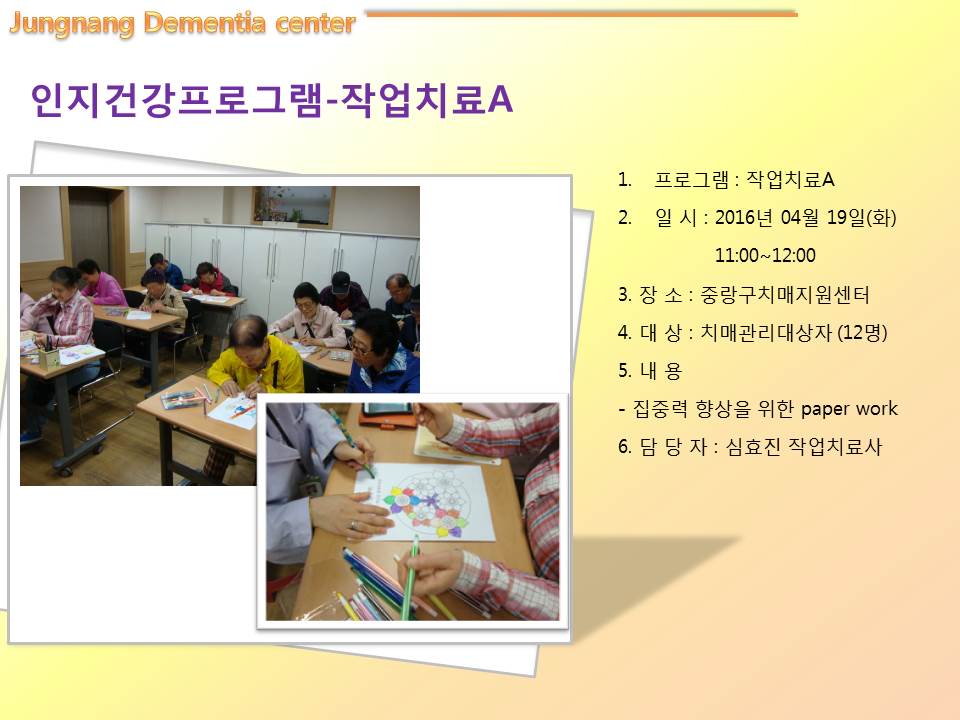 Jungnang Dementia center

인지건강프로그램-작업치료A

1. 프로그램 : 작업치료A

2. 일 시 : 2016년 04월 19일(화)
11:00~12:00

3. 장 소 : 중랑구치매지원센터

4. 대 상 : 치매관리대상자 (12명)

5. 내 용

- 집중력 향상을 위한 paper work

6. 담 당 자 : 심효진 작업치료사